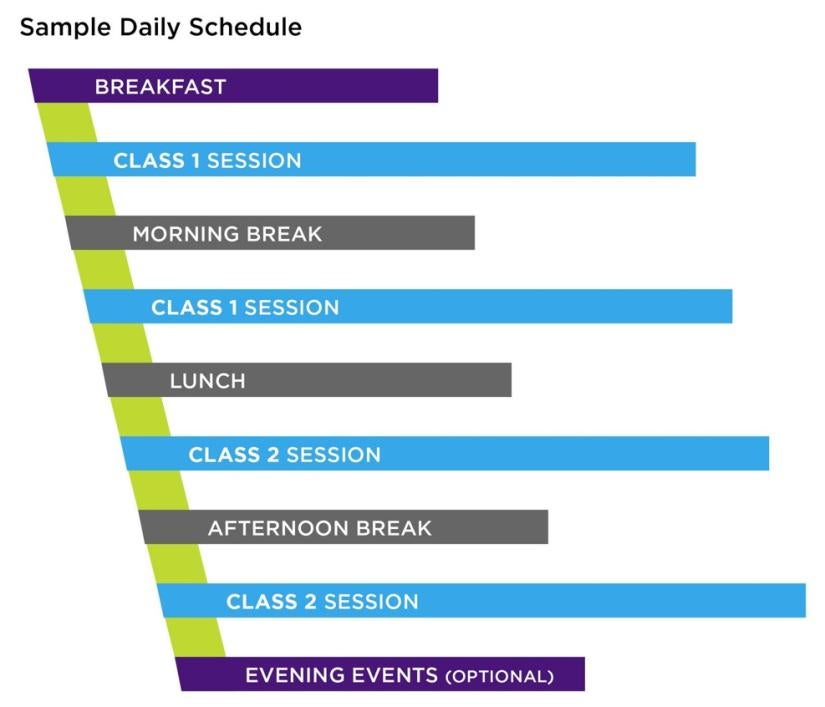 Sample Daily Schedule

BREAKFAST

CLASS 1 SESSION

MORNING BREAK

CLASS 1 SESSION

LUNCH

CLASS 2 SESSION

AFTERNOON BREAK

CLASS 2 SESSION

EVENING EVENTS (OPTIONAL)